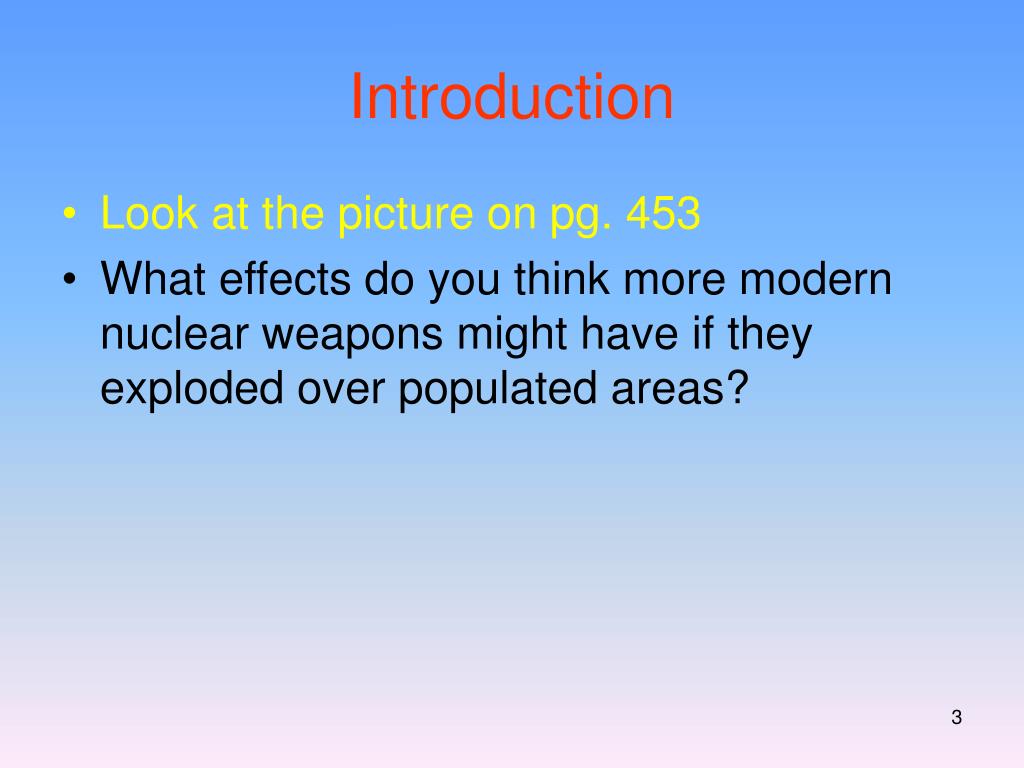 Introduction

• Look at the picture on pg. 453
• What effects do you think more modern nuclear weapons might have if they exploded over populated areas?

3